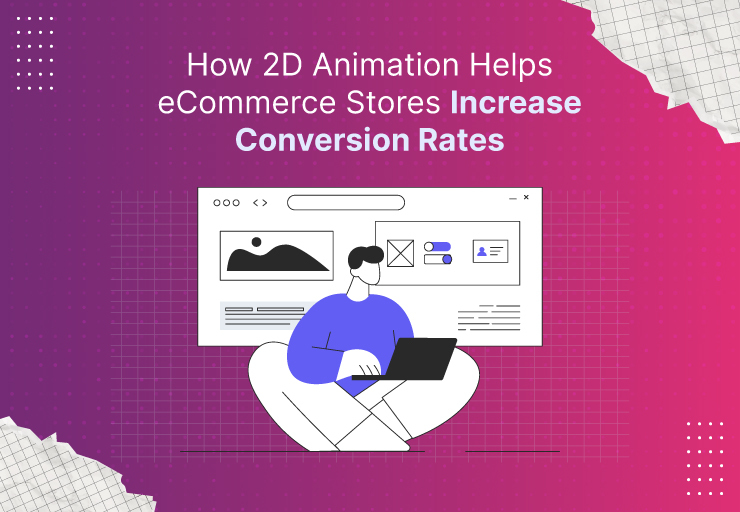 How 2D Animation Helps eCommerce Stores Increase Conversion Rates